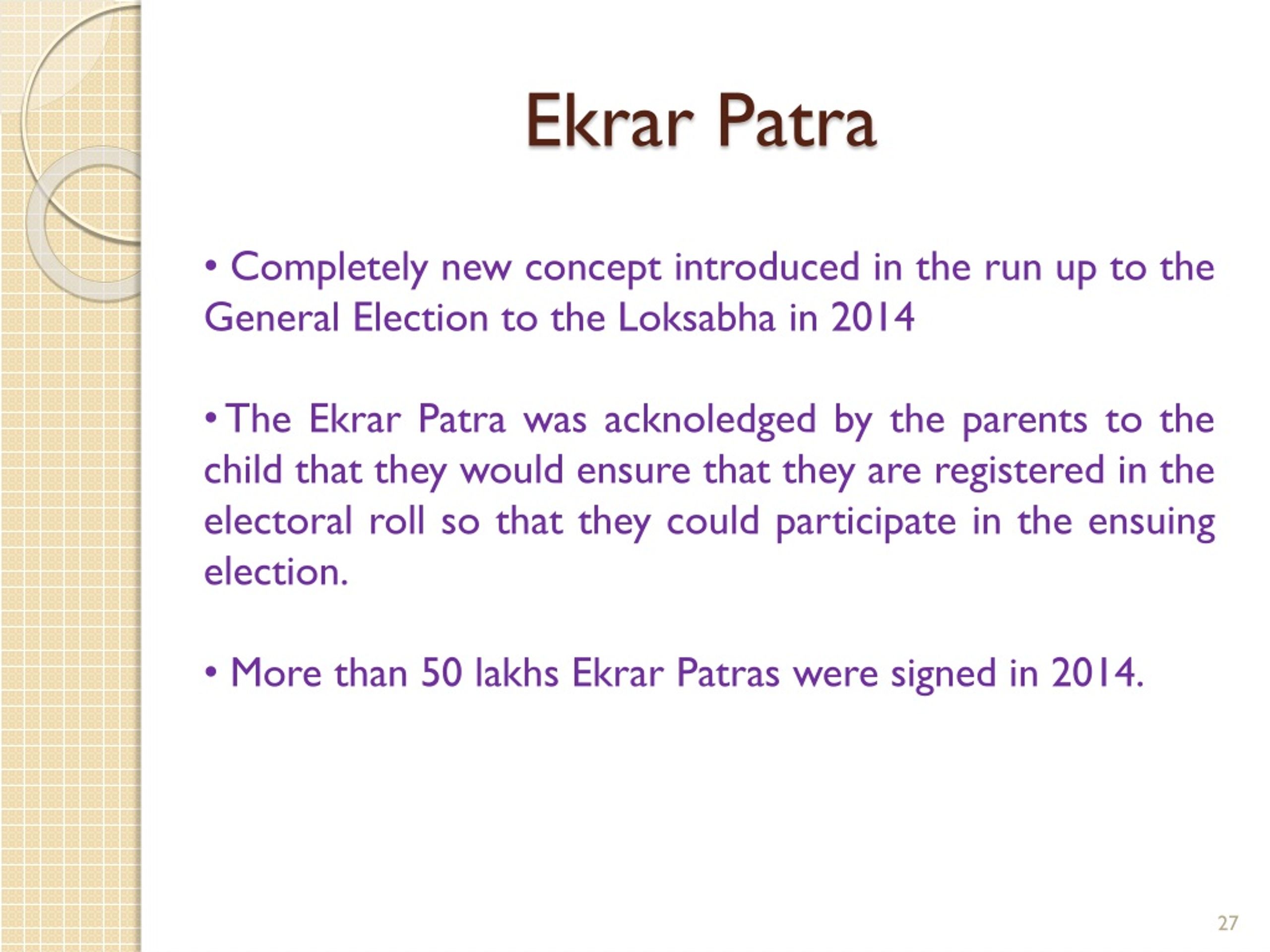 Ekrar Patra

• Completely new concept introduced in the run up to the General Election to the Loksabha in 2014

• The Ekrar Patra was acknoledged by the parents to the child that they would ensure that they are registered in the electoral roll so that they could participate in the ensuing election.

• More than 50 lakhs Ekrar Patras were signed in 2014.

27